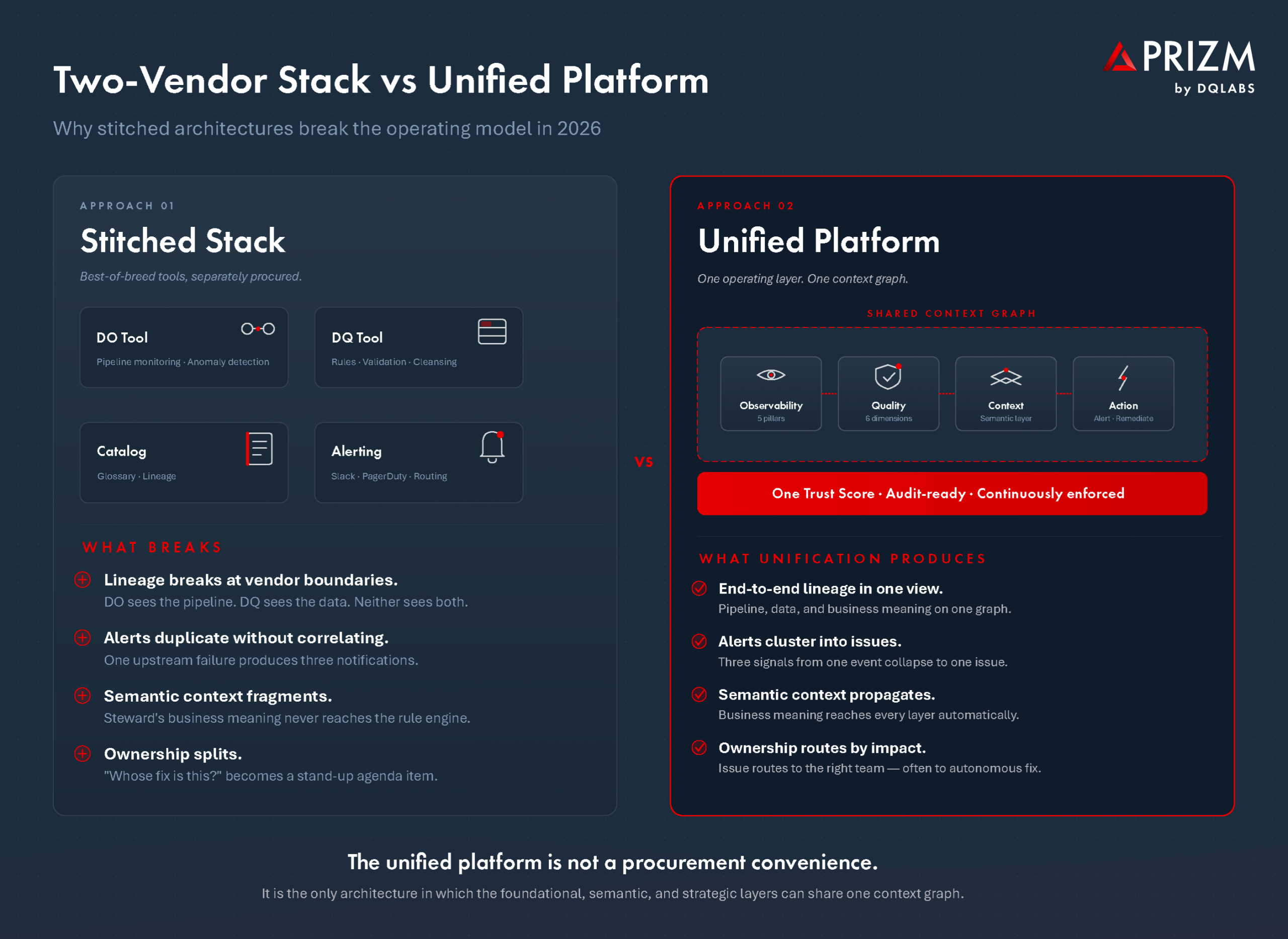 Two-Vendor Stack vs Unified Platform

PRIZM
by DQLABS

Why stitched architectures break the operating model in 2026

APPROACH 01
Stitched Stack
Best-of-breed tools, separately procured.

DO Tool
Pipeline monitoring · Anomaly detection

DQ Tool
Rules · Validation · Cleansing

Catalog
Glossary · Lineage

Alerting
Slack · PagerDuty · Routing

WHAT BREAKS

Lineage breaks at vendor boundaries.
DO sees the pipeline. DQ sees the data. Neither sees both.

Alerts duplicate without correlating.
One upstream failure produces three notifications.

Semantic context fragments.
Steward's business meaning never reaches the rule engine.

Ownership splits.
"Whose fix is this?" becomes a stand-up agenda item.

VS

APPROACH 02
Unified Platform
One operating layer. One context graph.

SHARED CONTEXT GRAPH

Observability
5 pillars

Quality
6 dimensions

Context
Semantic layer

Action
Alert · Remediate

One Trust Score · Audit-ready · Continuously enforced

WHAT UNIFICATION PRODUCES

End-to-end lineage in one view.
Pipeline, data, and business meaning on one graph.

Alerts cluster into issues.
Three signals from one event collapse to one issue.

Semantic context propagates.
Business meaning reaches every layer automatically.

Ownership routes by impact.
Issue routes to the right team — often to autonomous fix.

The unified platform is not a procurement convenience.
It is the only architecture in which the foundational, semantic, and strategic layers can share one context graph.